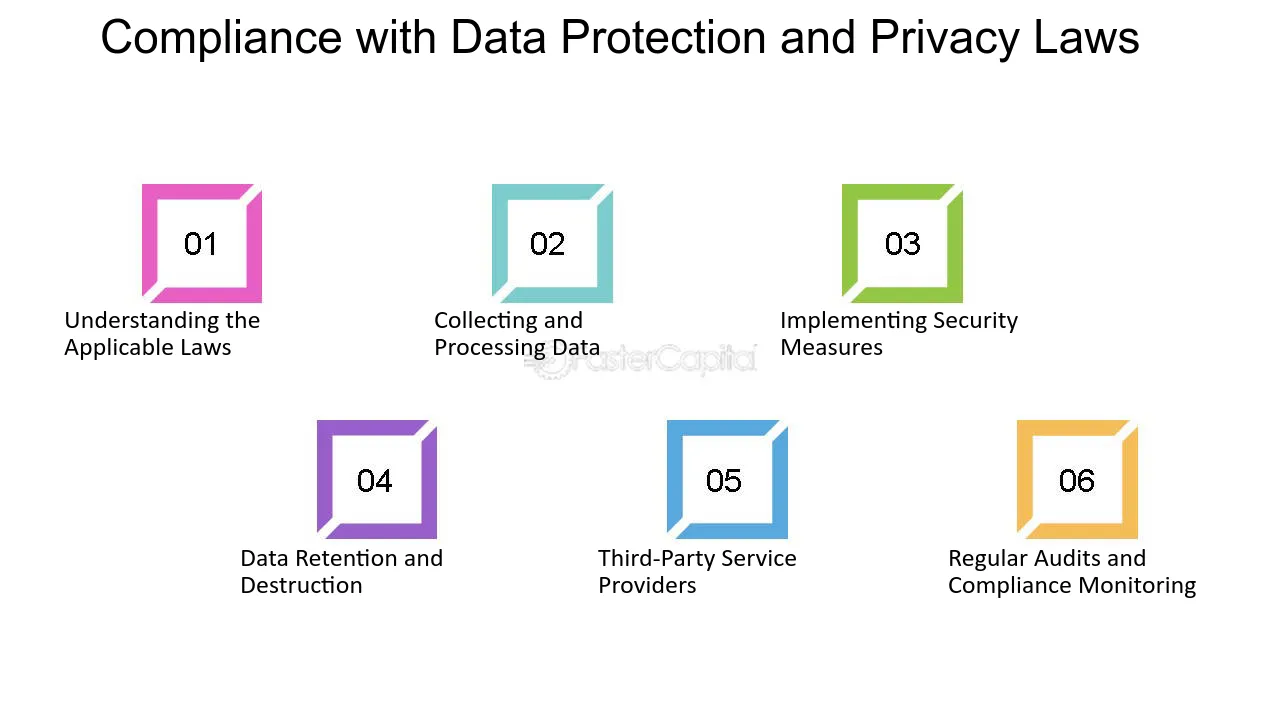 Compliance with Data Protection and Privacy Laws

01

Understanding the Applicable Laws

02

Collecting and Processing Data

03

Implementing Security Measures

04

Data Retention and Destruction

05

Third-Party Service Providers

06

Regular Audits and Compliance Monitoring

FasterCapital